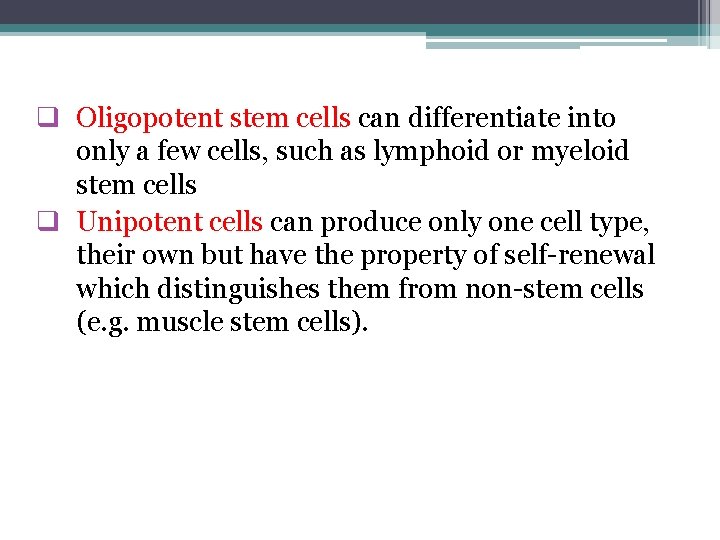 ❑ Oligopotent stem cells can differentiate into only a few cells, such as lymphoid or myeloid stem cells

❑ Unipotent cells can produce only one cell type, their own but have the property of self-renewal which distinguishes them from non-stem cells (e.g. muscle stem cells).